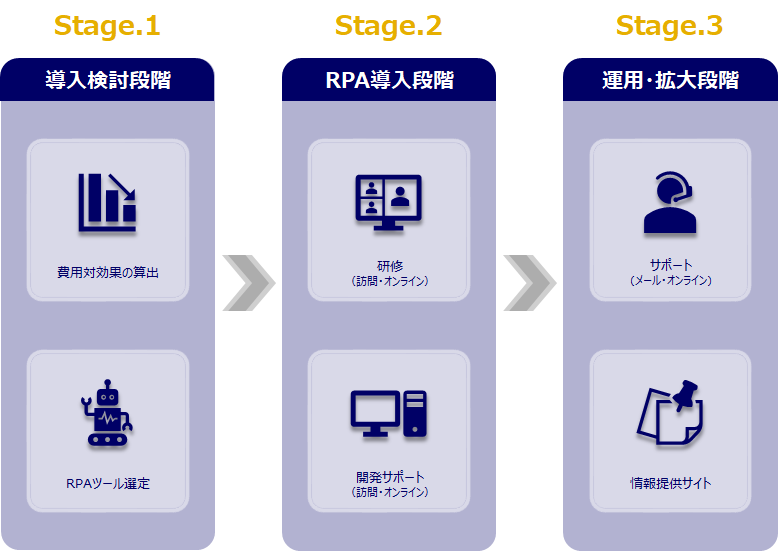 Stage.1

導入検討段階

費用対効果の算出

RPAツール選定

Stage.2

RPA導入段階

研修
（訪問・オンライン）

開発サポート
（訪問・オンライン）

Stage.3

運用・拡大段階

サポート
（メール・オンライン）

情報提供サイト